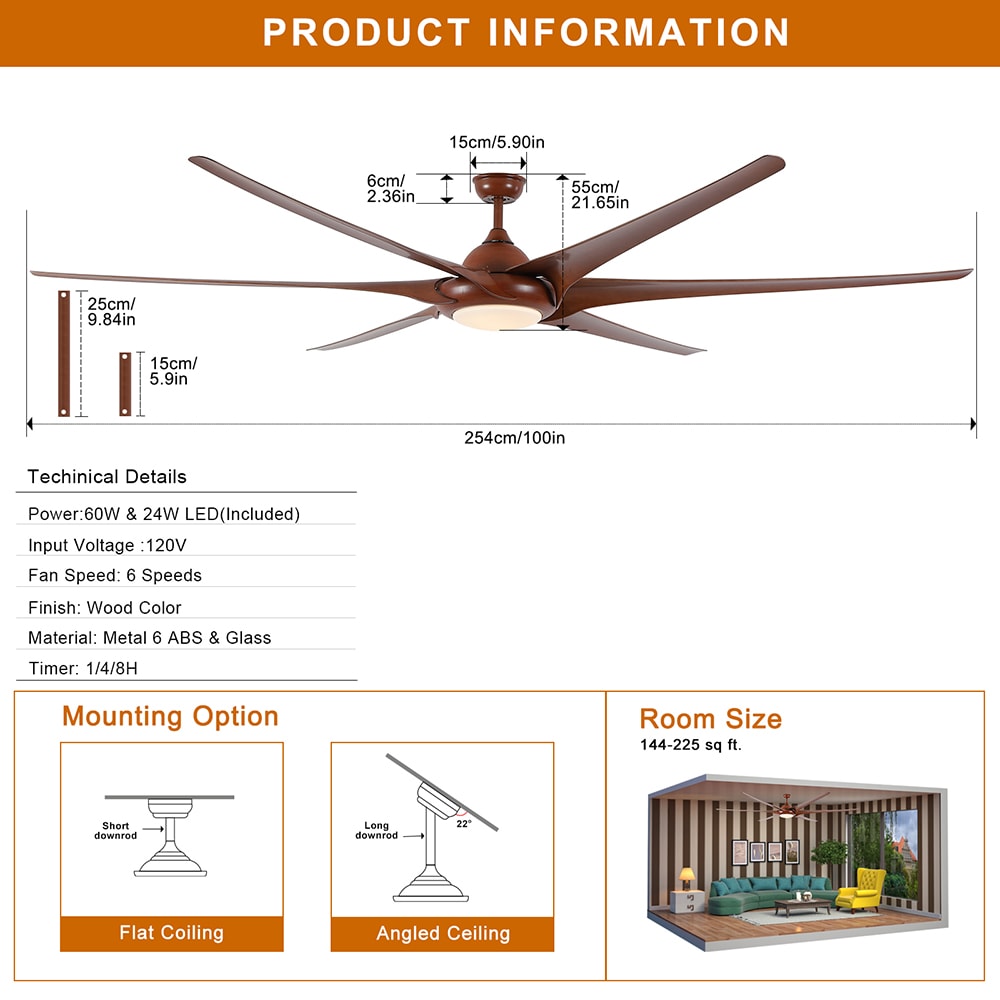 PRODUCT INFORMATION

15cm/5.90in

6cm/ 2.36in

55cm/ 21.65in

25cm/ 9.84in

15cm/ 5.9in

254cm/100in

Techinical Details

Power:60W & 24W LED(Included)

Input Voltage :120V

Fan Speed: 6 Speeds

Finish: Wood Color

Material: Metal 6 ABS & Glass

Timer: 1/4/8H

Mounting Option

Short downrod

Flat Coiling

Long downrod

22°

Angled Ceiling

Room Size

144-225 sq ft.